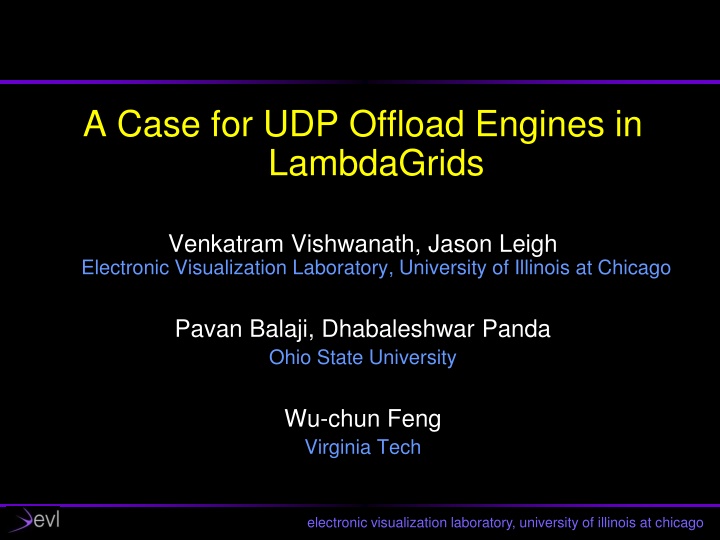 A Case for UDP Offload Engines in LambdaGrids

Venkatram Vishwanath, Jason Leigh
Electronic Visualization Laboratory, University of Illinois at Chicago

Pavan Balaji, Dhabaleshwar Panda
Ohio State University

Wu-chun Feng
Virginia Tech

evl

electronic visualization laboratory, university of illinois at chicago